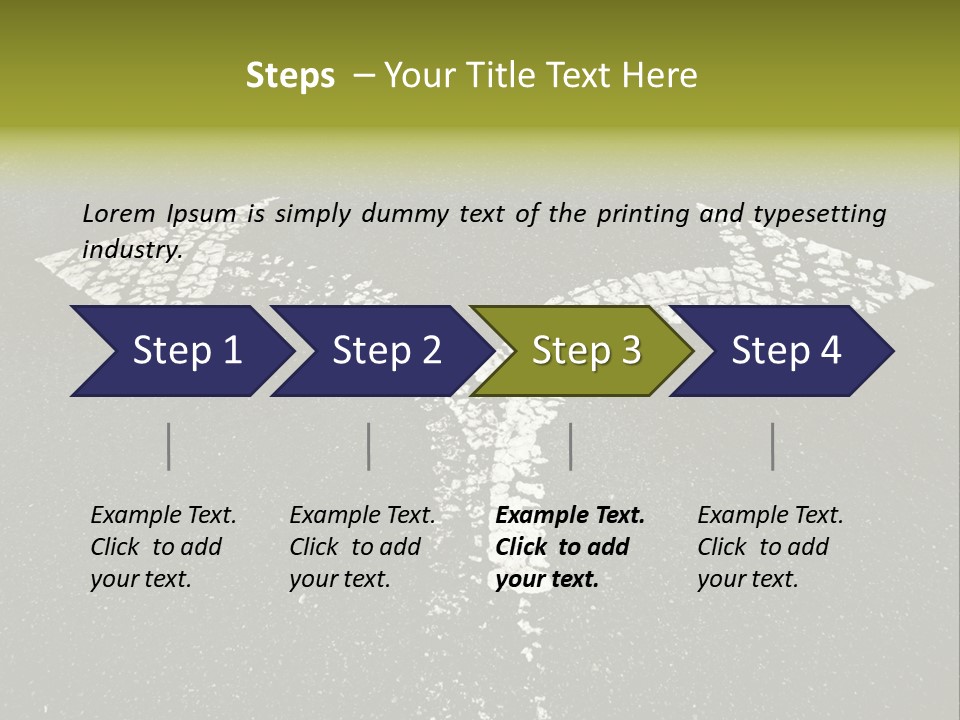 Steps – Your Title Text Here

Lorem Ipsum is simply dummy text of the printing and typesetting industry.

Step 1

Step 2

Step 3

Step 4

Example Text. Click to add your text.

Example Text. Click to add your text.

Example Text. Click to add your text.

Example Text. Click to add your text.